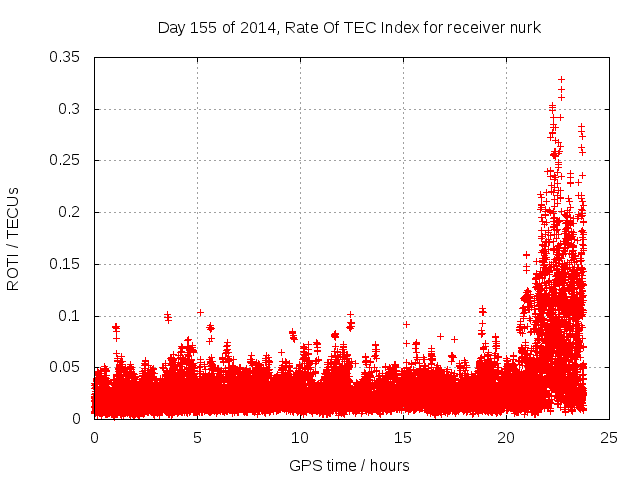 Day 155 of 2014, Rate Of TEC Index for receiver nurk

ROTI / TECUs

0.35
0.3
0.25
0.2
0.15
0.1
0.05
0

0
5
10
15
20
25

GPS time / hours